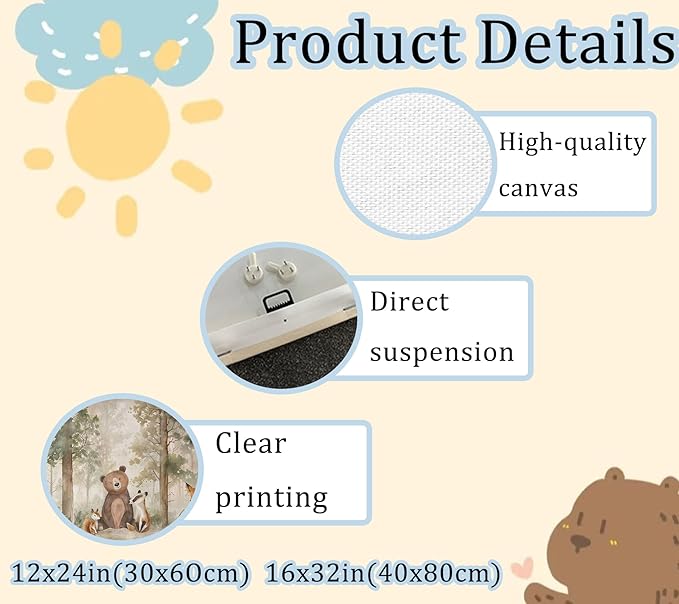 Product Details

High-quality canvas

Direct suspension

Clear printing

12x24in(30x60cm) 16x32in(40x80cm)